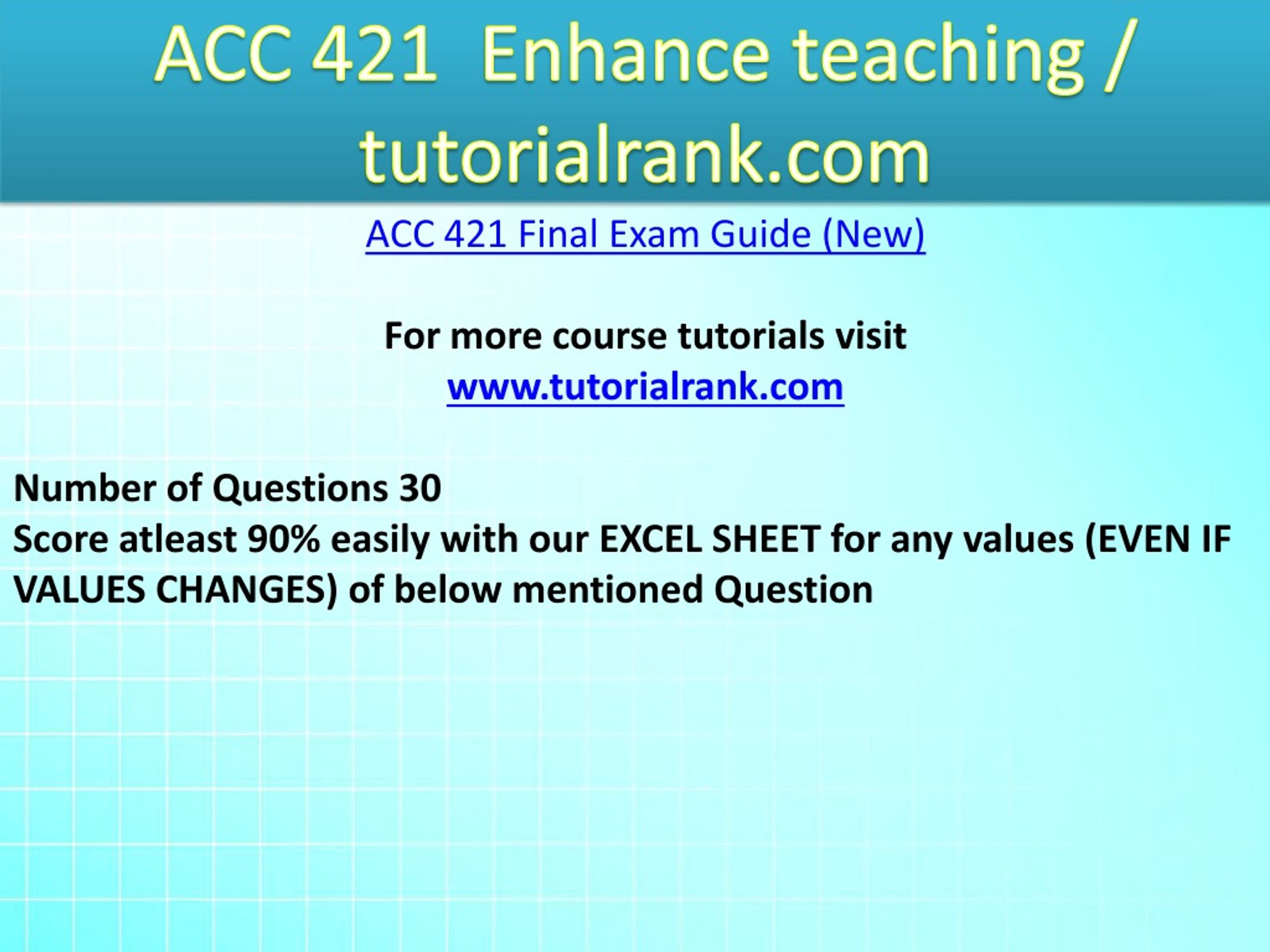 ACC 421 Enhance teaching / tutorialrank.com

ACC 421 Final Exam Guide (New)

For more course tutorials visit
www.tutorialrank.com

Number of Questions 30
Score atleast 90% easily with our EXCEL SHEET for any values (EVEN IF VALUES CHANGES) of below mentioned Question